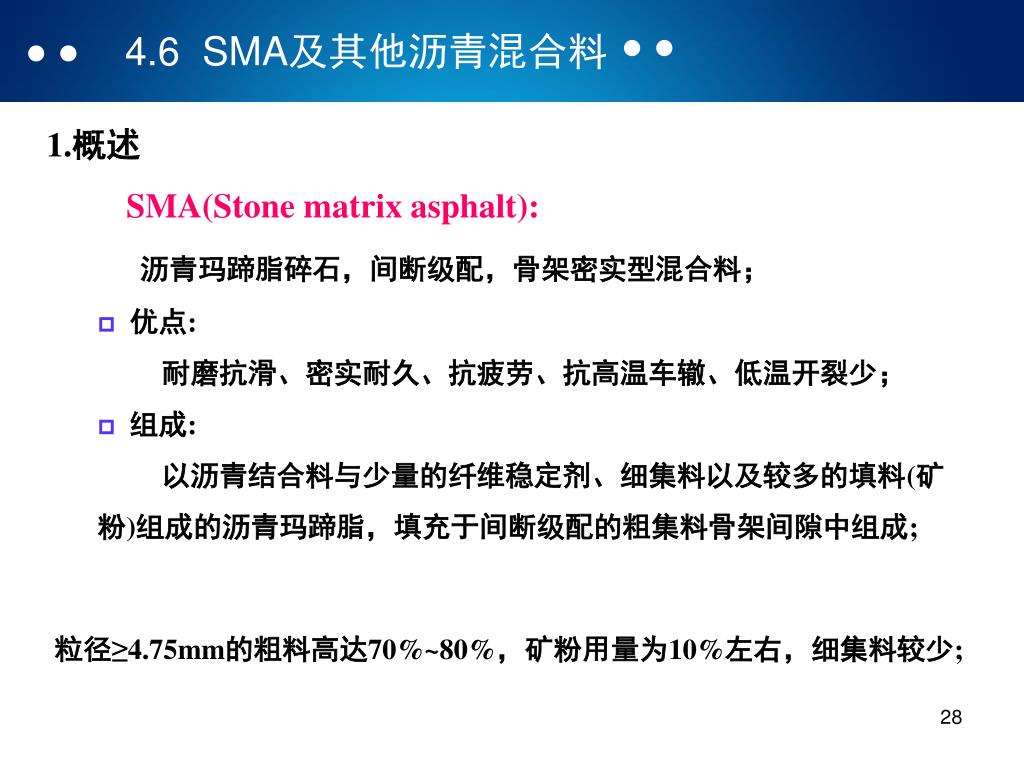 4.6 SMA及其他沥青混合料

1.概述

SMA(Stone matrix asphalt):

沥青玛蹄脂碎石，间断级配，骨架密实型混合料；

优点:

耐磨抗滑、密实耐久、抗疲劳、抗高温车辙、低温开裂少；

组成:

以沥青结合料与少量的纤维稳定剂、细集料以及较多的填料(矿粉)组成的沥青玛蹄脂，填充于间断级配的粗集料骨架间隙中组成;

粒径≥4.75mm的粗料高达70%~80%，矿粉用量为10%左右，细集料较少;

28